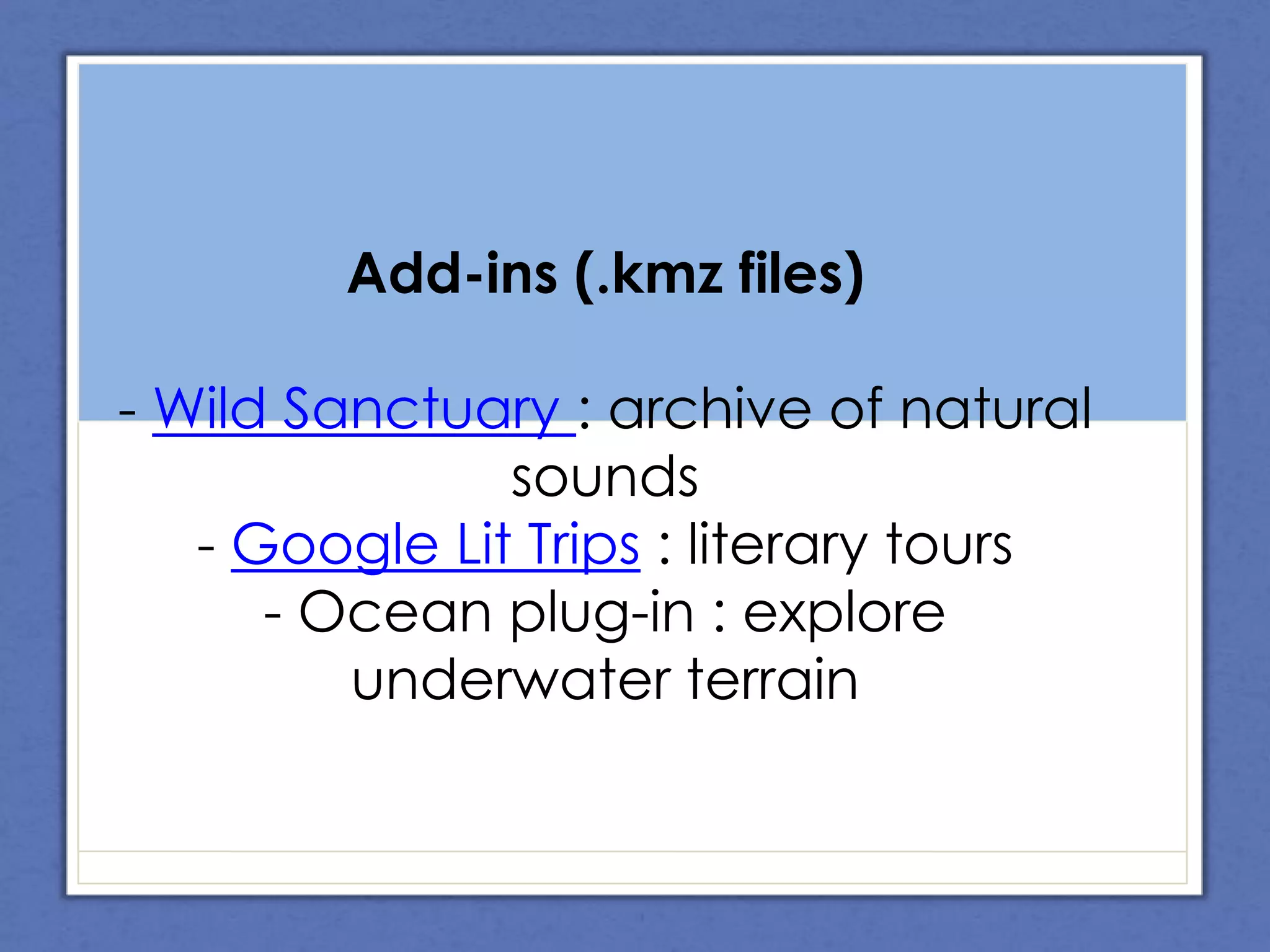 Add-ins (.kmz files)

- Wild Sanctuary : archive of natural sounds
- Google Lit Trips : literary tours
- Ocean plug-in : explore underwater terrain